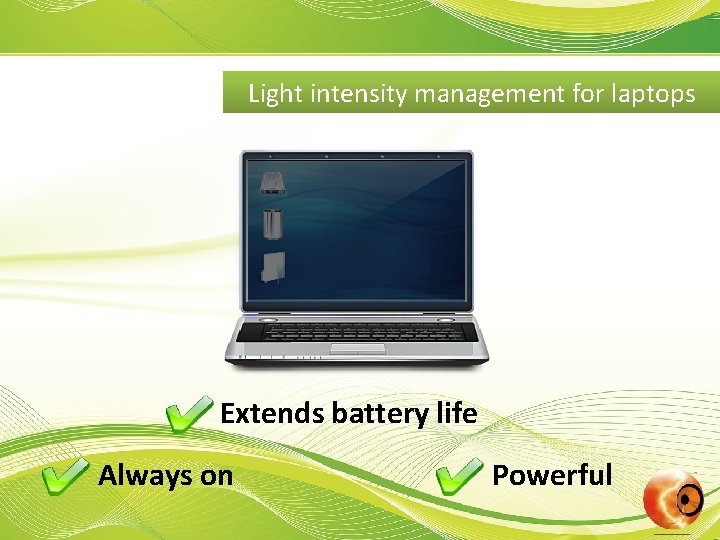 Light intensity management for laptops

Extends battery life

Always on

Powerful